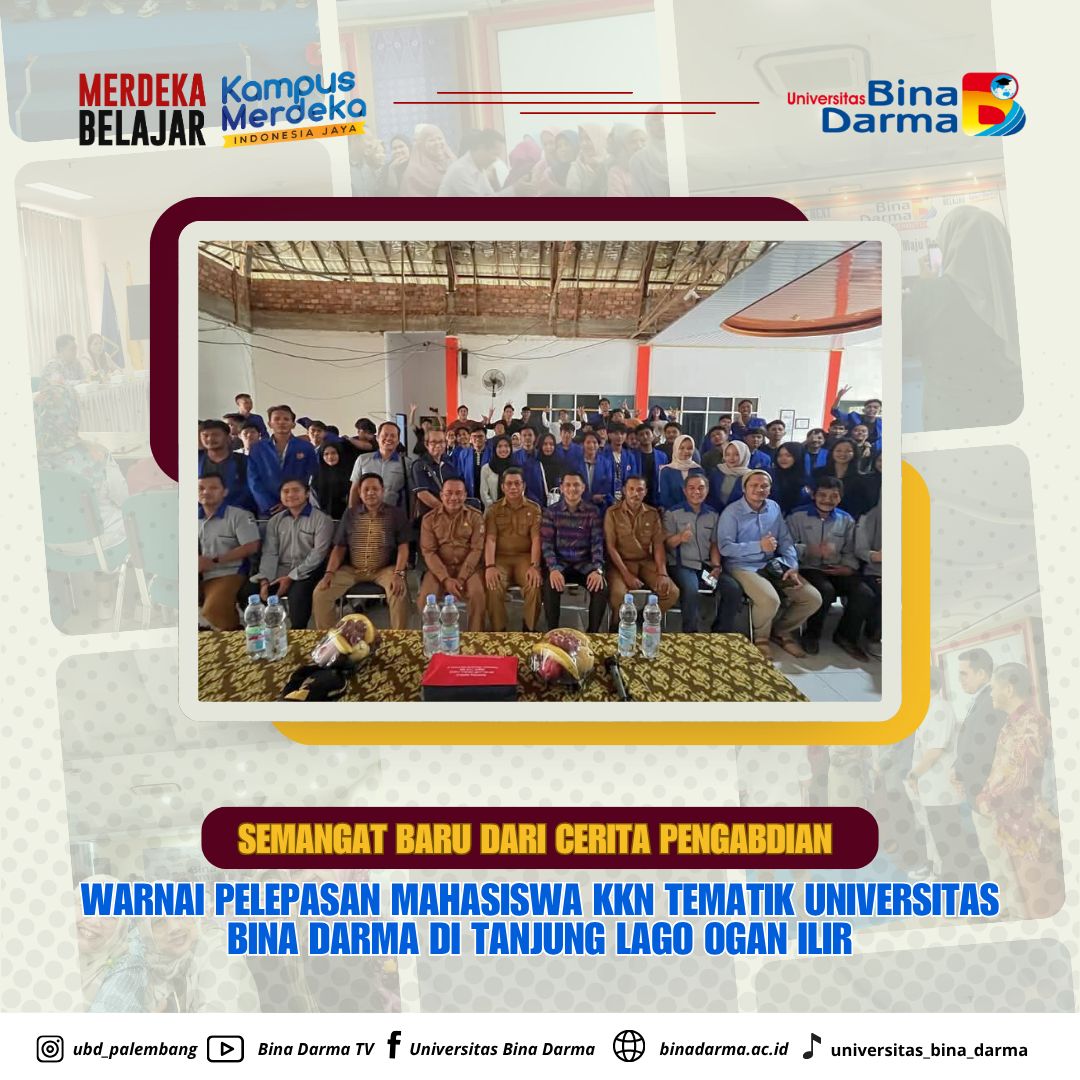 MERDEKA BELAJAR Kampus Merdeka INDONESIA JAYA

Universitas Bina Darma

SEMANGAT BARU DARI CERITA PENGABDIAN

WARNAI PELEPASAN MAHASISWA KKN TEMATIK UNIVERSITAS BINA DARMA DI TANJUNG LAGO OGAN ILIR

ubd_palembang Bina Darma TV Universitas Bina Darma binadarma.ac.id universitas_bina_darma